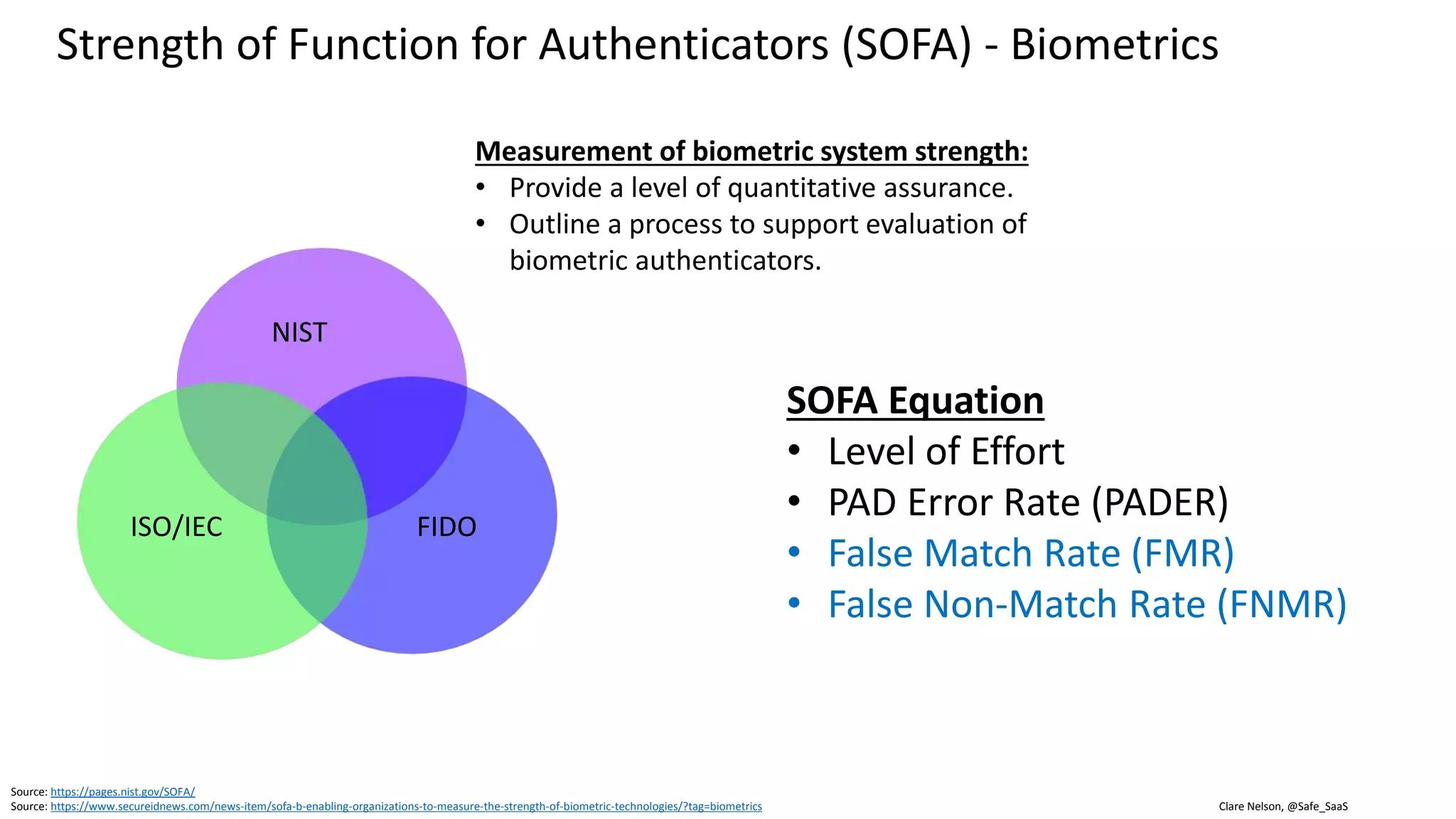 Strength of Function for Authenticators (SOFA) - Biometrics

Measurement of biometric system strength:
• Provide a level of quantitative assurance.
• Outline a process to support evaluation of biometric authenticators.

NIST

ISO/IEC

FIDO

SOFA Equation
• Level of Effort
• PAD Error Rate (PADER)
• False Match Rate (FMR)
• False Non-Match Rate (FNMR)

Source: https://pages.nist.gov/SOFA/
Source: https://www.secureidnews.com/news-item/sofa-b-enabling-organizations-to-measure-the-strength-of-biometric-technologies/?tag=biometrics

Clare Nelson, @Safe_SaaS